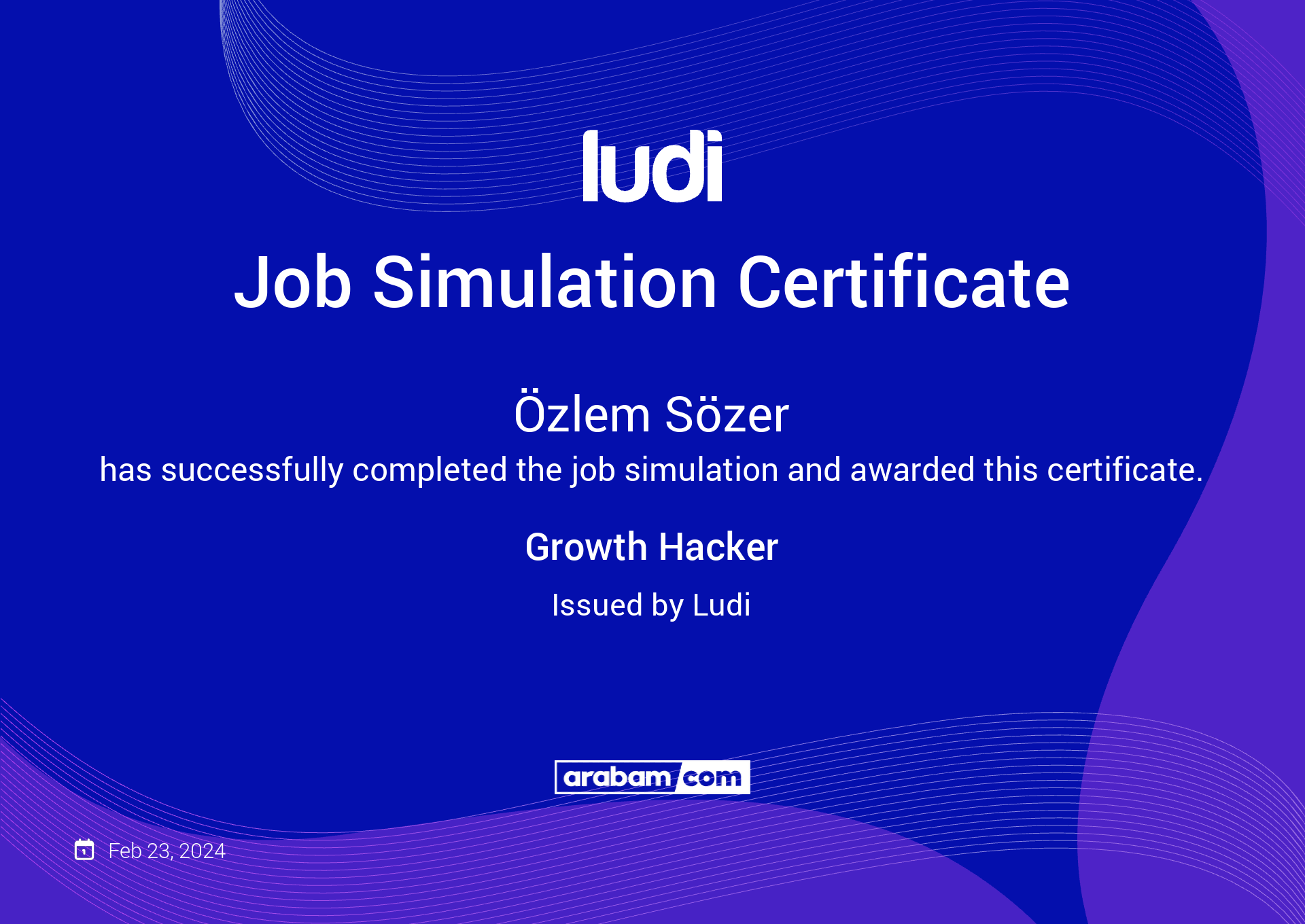 ludi

Job Simulation Certificate

Özlem Sözer
has successfully completed the job simulation and awarded this certificate.

Growth Hacker

Issued by Ludi

arabam.com

Feb 23, 2024